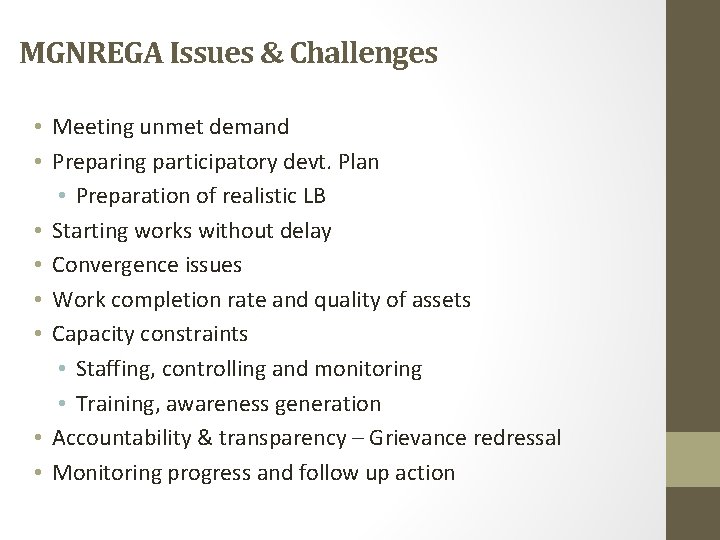 MGNREGA Issues & Challenges

• Meeting unmet demand
• Preparing participatory devt. Plan
  • Preparation of realistic LB
• Starting works without delay
• Convergence issues
• Work completion rate and quality of assets
• Capacity constraints
  • Staffing, controlling and monitoring
  • Training, awareness generation
• Accountability & transparency – Grievance redressal
• Monitoring progress and follow up action